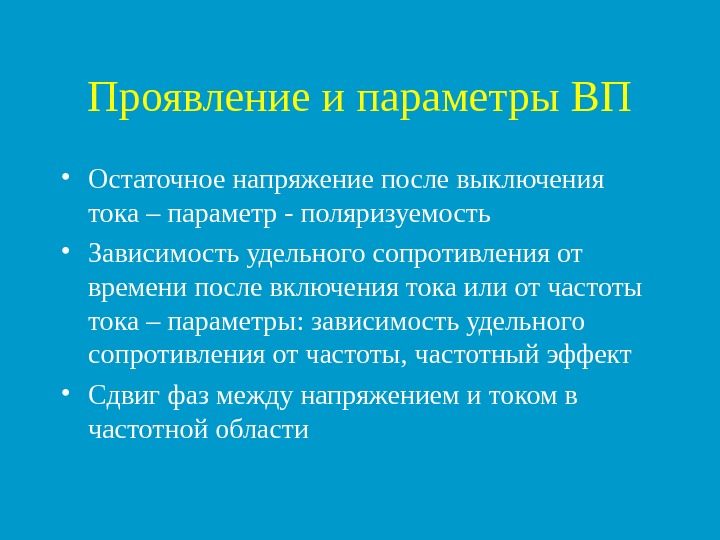 Проявление и параметры ВП

• Остаточное напряжение после выключения тока – параметр - поляризуемость
• Зависимость удельного сопротивления от времени после включения тока или от частоты тока – параметры: зависимость удельного сопротивления от частоты, частотный эффект
• Сдвиг фаз между напряжением и током в частотной области